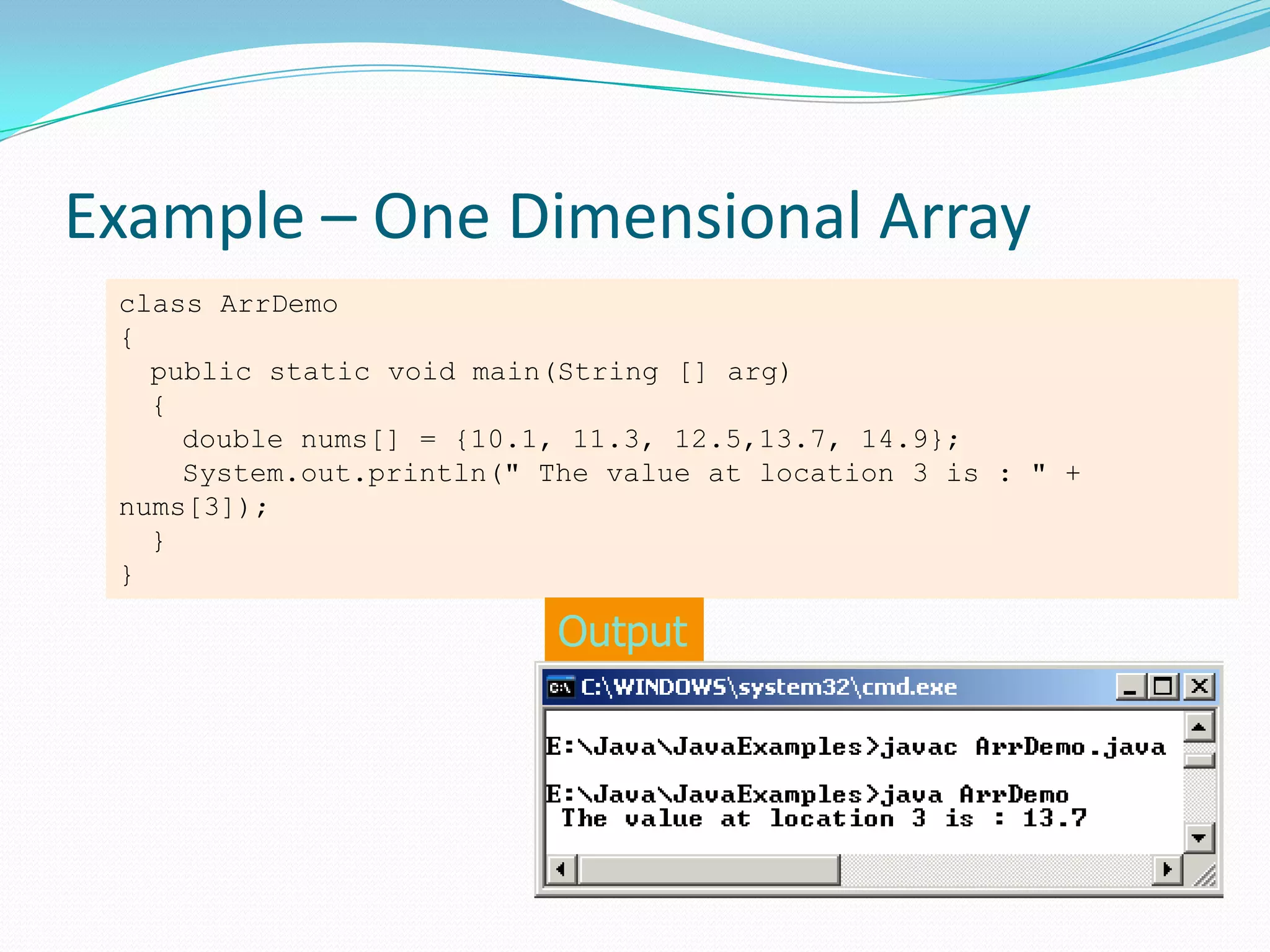 Example – One Dimensional Array

class ArrDemo
{
public static void main(String [] arg)
{
double nums[] = {10.1, 11.3, 12.5,13.7, 14.9};
System.out.println(" The value at location 3 is : " + nums[3]);
}
}

Output

C:\WINDOWS\system32\cmd.exe

E:\Java\JavaExamples>javac ArrDemo.java

E:\Java\JavaExamples>java ArrDemo
The value at location 3 is : 13.7